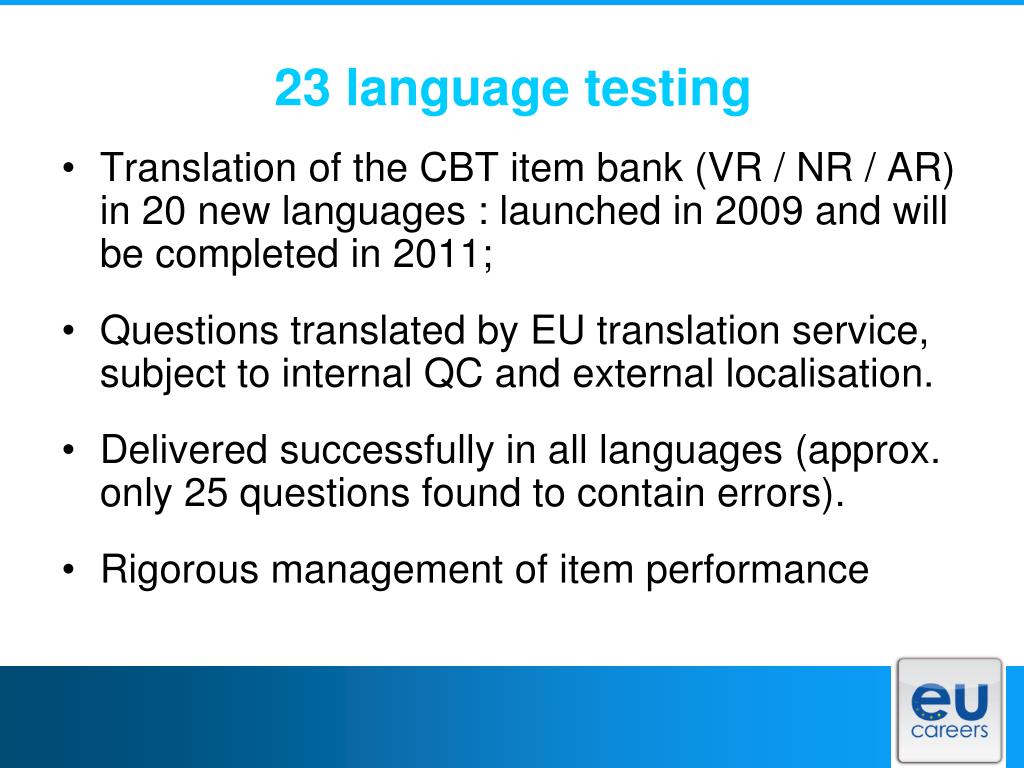 23 language testing

• Translation of the CBT item bank (VR / NR / AR) in 20 new languages : launched in 2009 and will be completed in 2011;

• Questions translated by EU translation service, subject to internal QC and external localisation.

• Delivered successfully in all languages (approx. only 25 questions found to contain errors).

• Rigorous management of item performance

eu careers